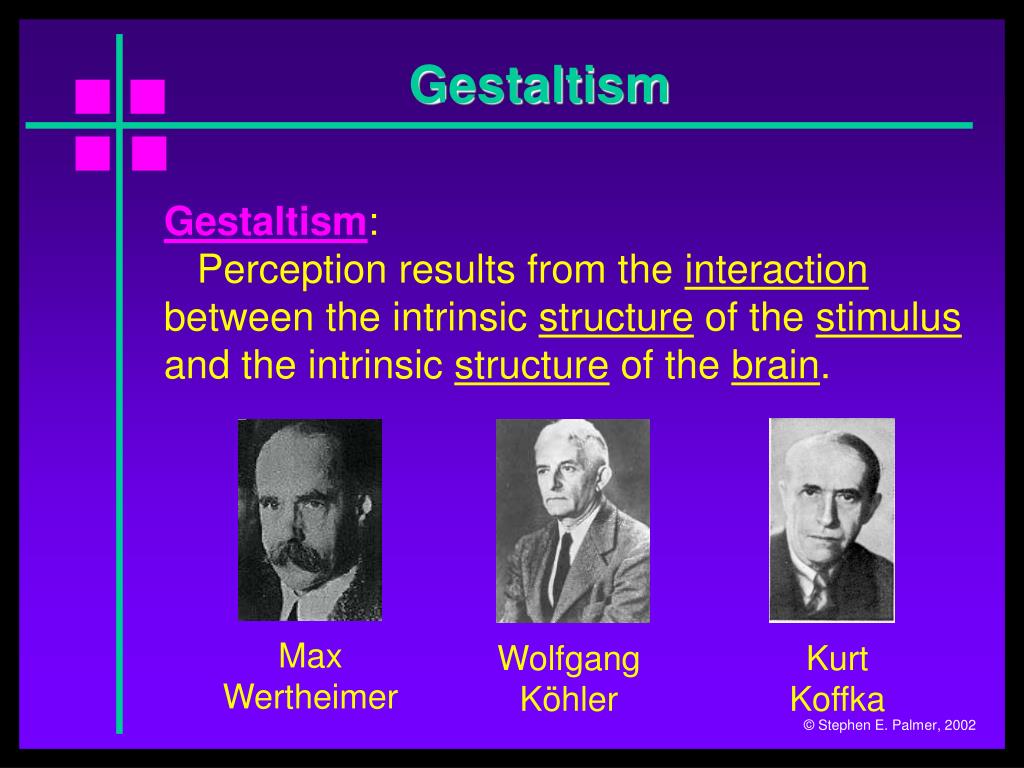 Gestaltism

Gestaltism:
Perception results from the interaction between the intrinsic structure of the stimulus and the intrinsic structure of the brain.

Max Wertheimer

Wolfgang Köhler

Kurt Koffka

© Stephen E. Palmer, 2002